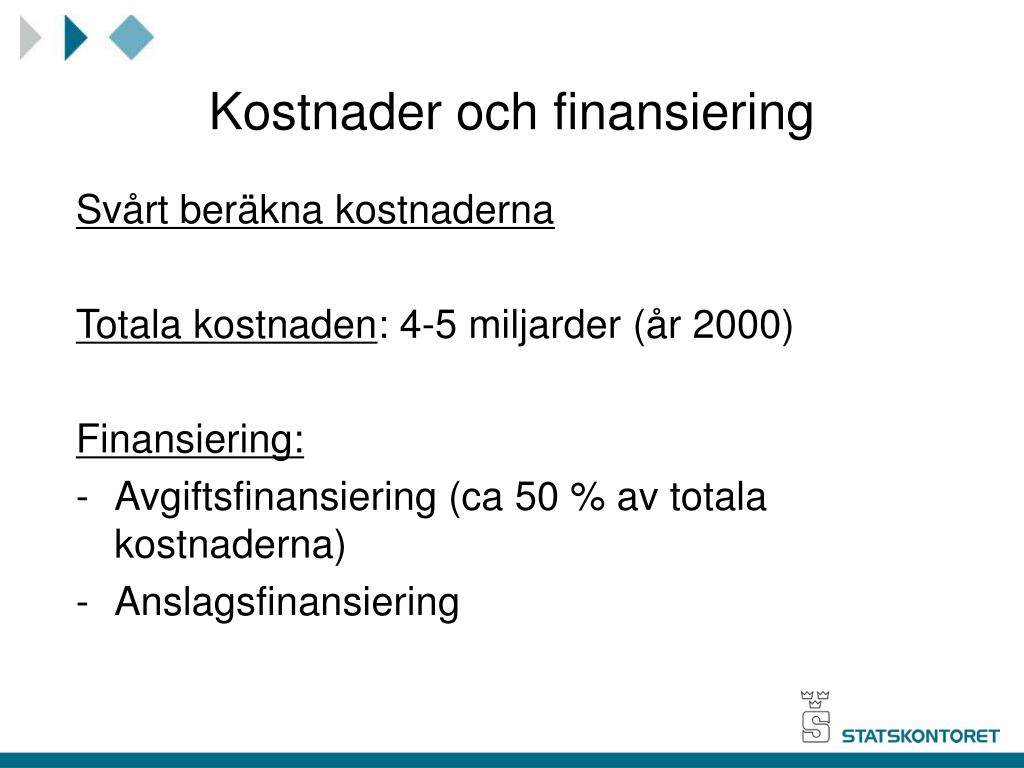 Kostnader och finansiering

Svårt beräkna kostnaderna

Totala kostnaden: 4-5 miljarder (år 2000)

Finansiering:
- Avgiftsfinansiering (ca 50 % av totala kostnaderna)
- Anslagsfinansiering

STATSKONTORET